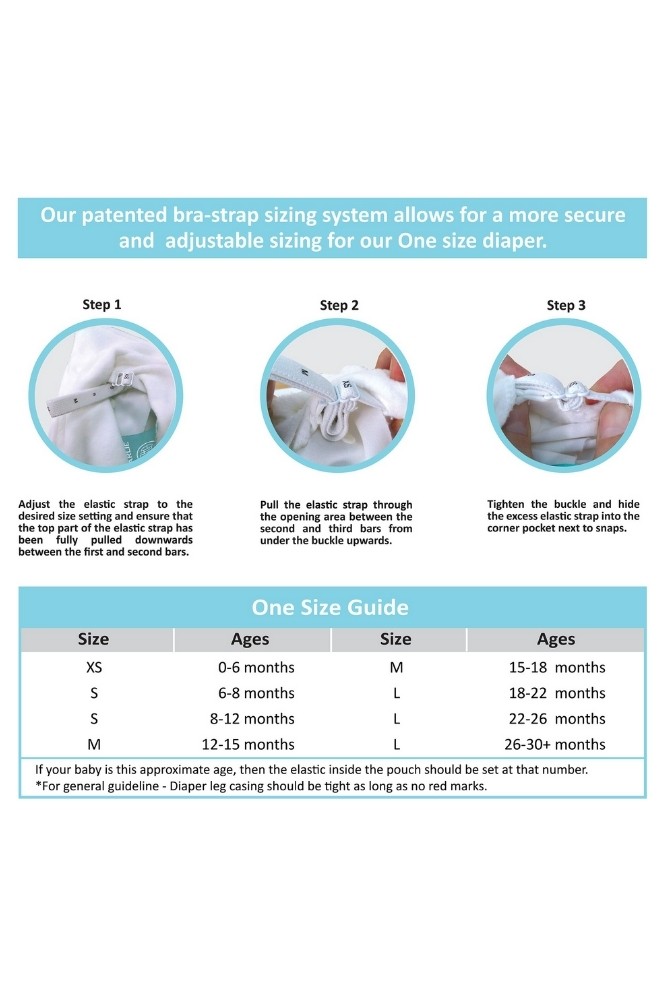 Our patented bra-strap sizing system allows for a more secure and adjustable sizing for our One size diaper.

Step 1

Adjust the elastic strap to the desired size setting and ensure that the top part of the elastic strap has been fully pulled downwards between the first and second bars.

Step 2

Pull the elastic strap through the opening area between the second and third bars from under the buckle upwards.

Step 3

Tighten the buckle and hide the excess elastic strap into the corner pocket next to snaps.

One Size Guide

| Size | Ages | Size | Ages |
|---|---|---|---|
| XS | 0-6 months | M | 15-18 months |
| S | 6-8 months | L | 18-22 months |
| S | 8-12 months | L | 22-26 months |
| M | 12-15 months | L | 26-30+ months |

If your baby is this approximate age, then the elastic inside the pouch should be set at that number.
*For general guideline - Diaper leg casing should be tight as long as no red marks.